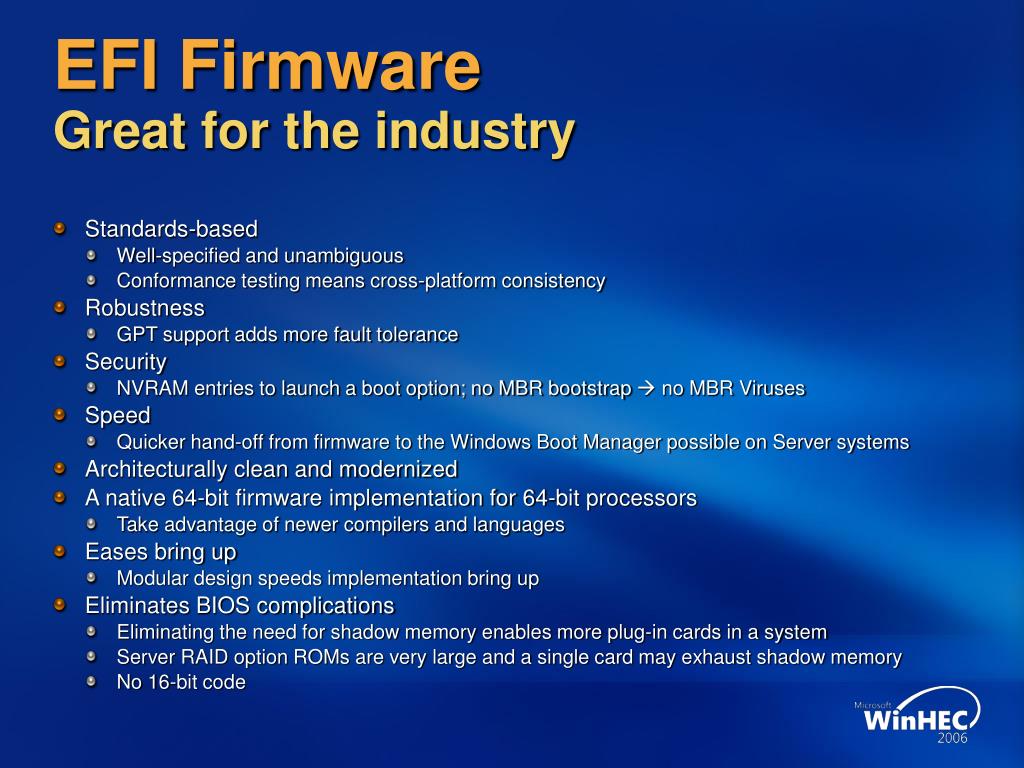 EFI Firmware
Great for the industry

Standards-based
Well-specified and unambiguous
Conformance testing means cross-platform consistency
Robustness
GPT support adds more fault tolerance
Security
NVRAM entries to launch a boot option; no MBR bootstrap → no MBR Viruses
Speed
Quicker hand-off from firmware to the Windows Boot Manager possible on Server systems
Architecturally clean and modernized
A native 64-bit firmware implementation for 64-bit processors
Take advantage of newer compilers and languages
Eases bring up
Modular design speeds implementation bring up
Eliminates BIOS complications
Eliminating the need for shadow memory enables more plug-in cards in a system
Server RAID option ROMs are very large and a single card may exhaust shadow memory
No 16-bit code

Microsoft
WinHEC
2006